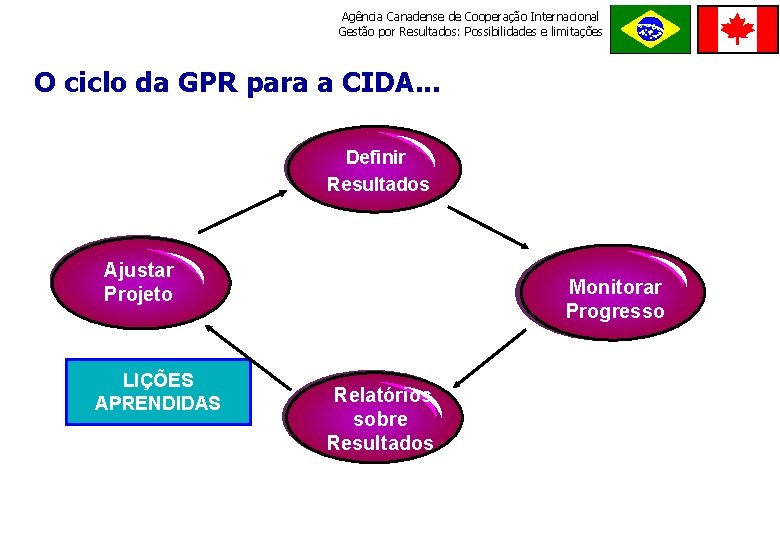 Agência Canadense de Cooperação Internacional
Gestão por Resultados: Possibilidades e limitações

O ciclo da GPR para a CIDA...

Definir Resultados

Monitorar Progresso

Relatórios sobre Resultados

Ajustar Projeto

LIÇÕES APRENDIDAS